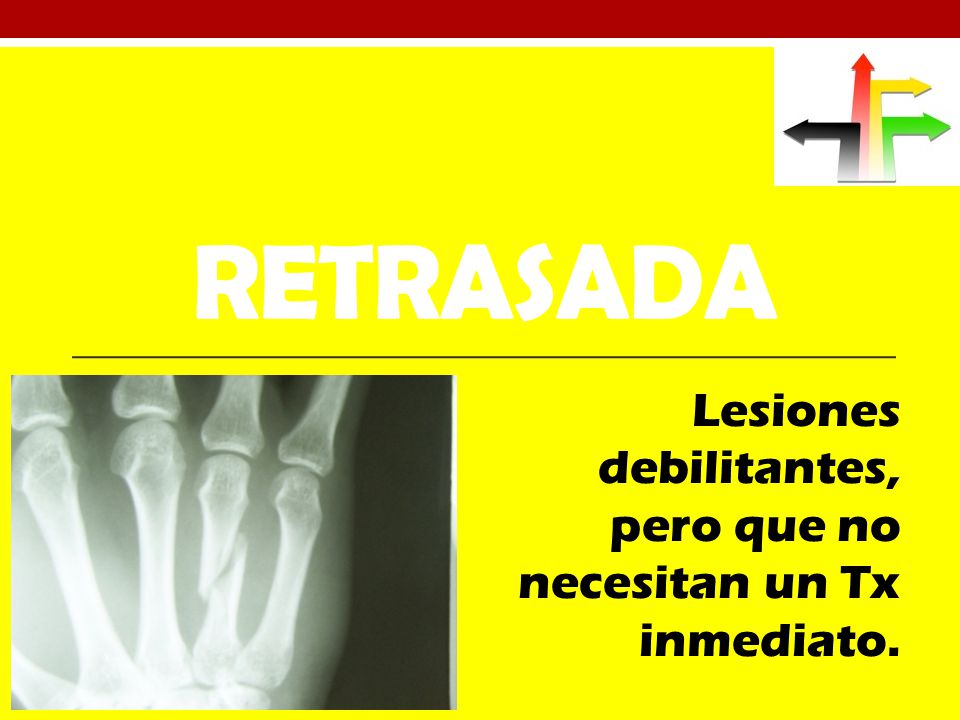 RETRASADA

Lesiones debilitantes, pero que no necesitan un Tx inmediato.